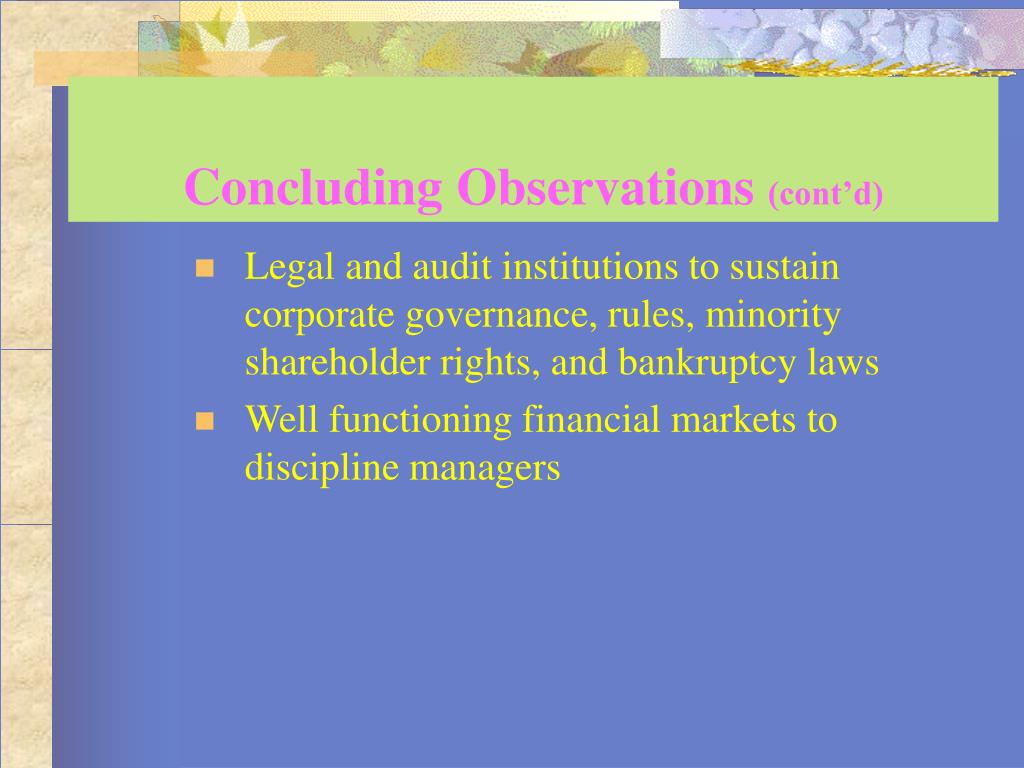 Concluding Observations (cont’d)

- Legal and audit institutions to sustain corporate governance, rules, minority shareholder rights, and bankruptcy laws
- Well functioning financial markets to discipline managers